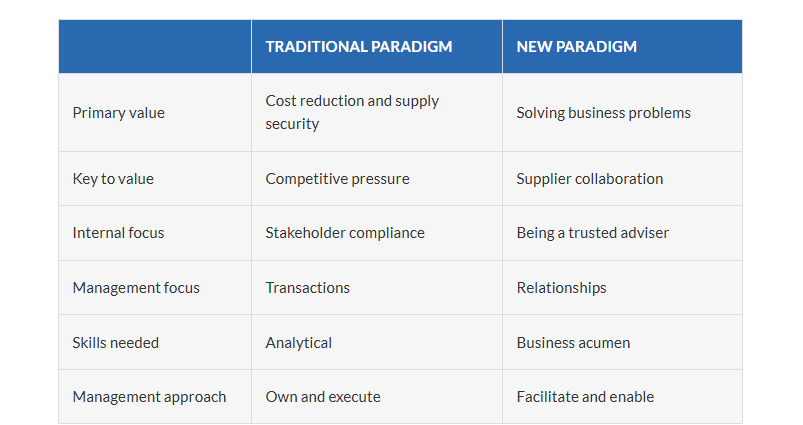 | | TRADITIONAL PARADIGM | NEW PARADIGM |
|---|---|---|
| Primary value | Cost reduction and supply security | Solving business problems |
| Key to value | Competitive pressure | Supplier collaboration |
| Internal focus | Stakeholder compliance | Being a trusted adviser |
| Management focus | Transactions | Relationships |
| Skills needed | Analytical | Business acumen |
| Management approach | Own and execute | Facilitate and enable |